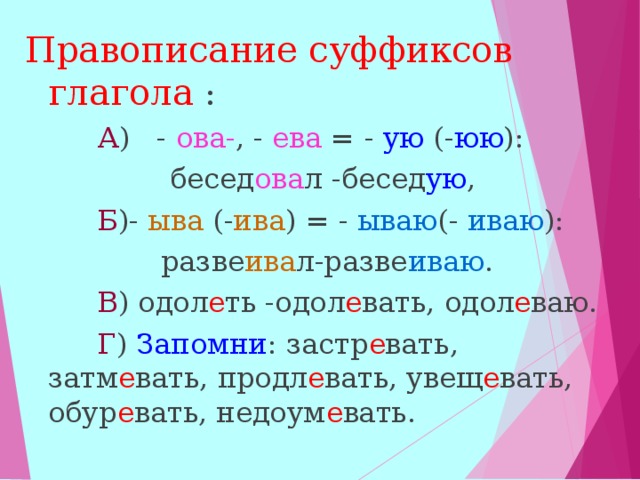 Правописание суффиксов глагола :

А) - ова-, - ева = - ую (-юю):

беседовал -беседую,

Б)- ыва (-ива) = - ываю(- иваю):

развеивал-развеиваю.

В) одолеть -одолевать, одолеваю.

Г) Запомни: застревать, затмевать, продлевать, увещевать, обуревать, недоумевать.